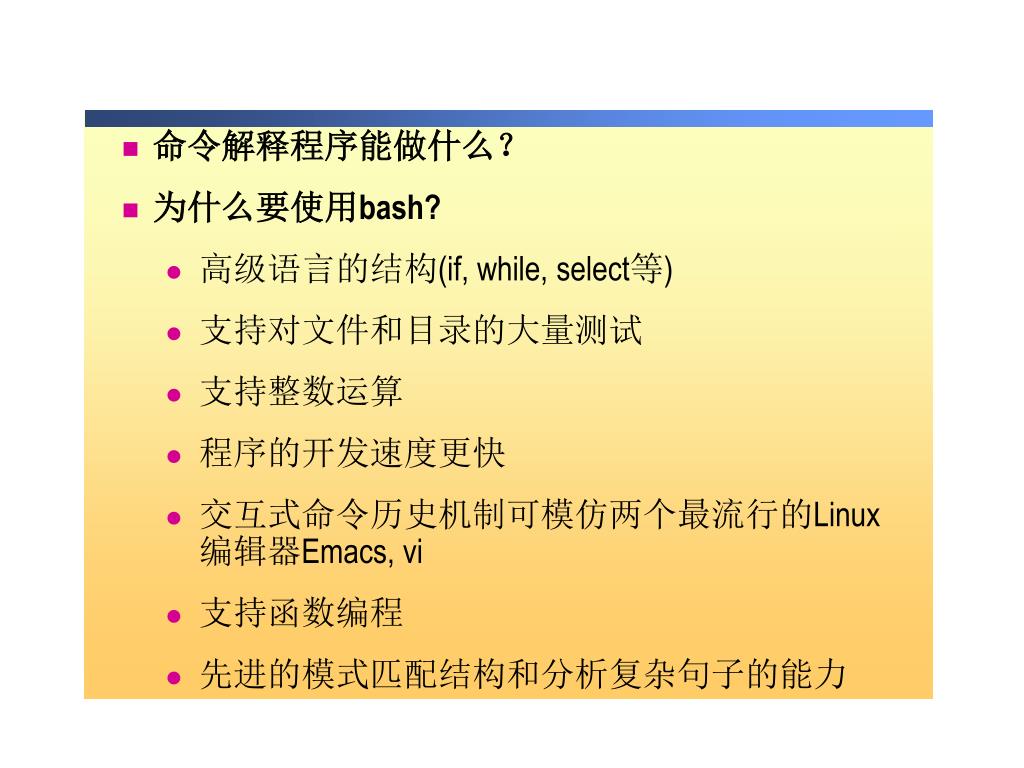 命令解释程序能做什么？

为什么要使用bash?

高级语言的结构(if, while, select等)

支持对文件和目录的大量测试

支持整数运算

程序的开发速度更快

交互式命令历史机制可模仿两个最流行的Linux编辑器Emacs, vi

支持函数编程

先进的模式匹配结构和分析复杂句子的能力